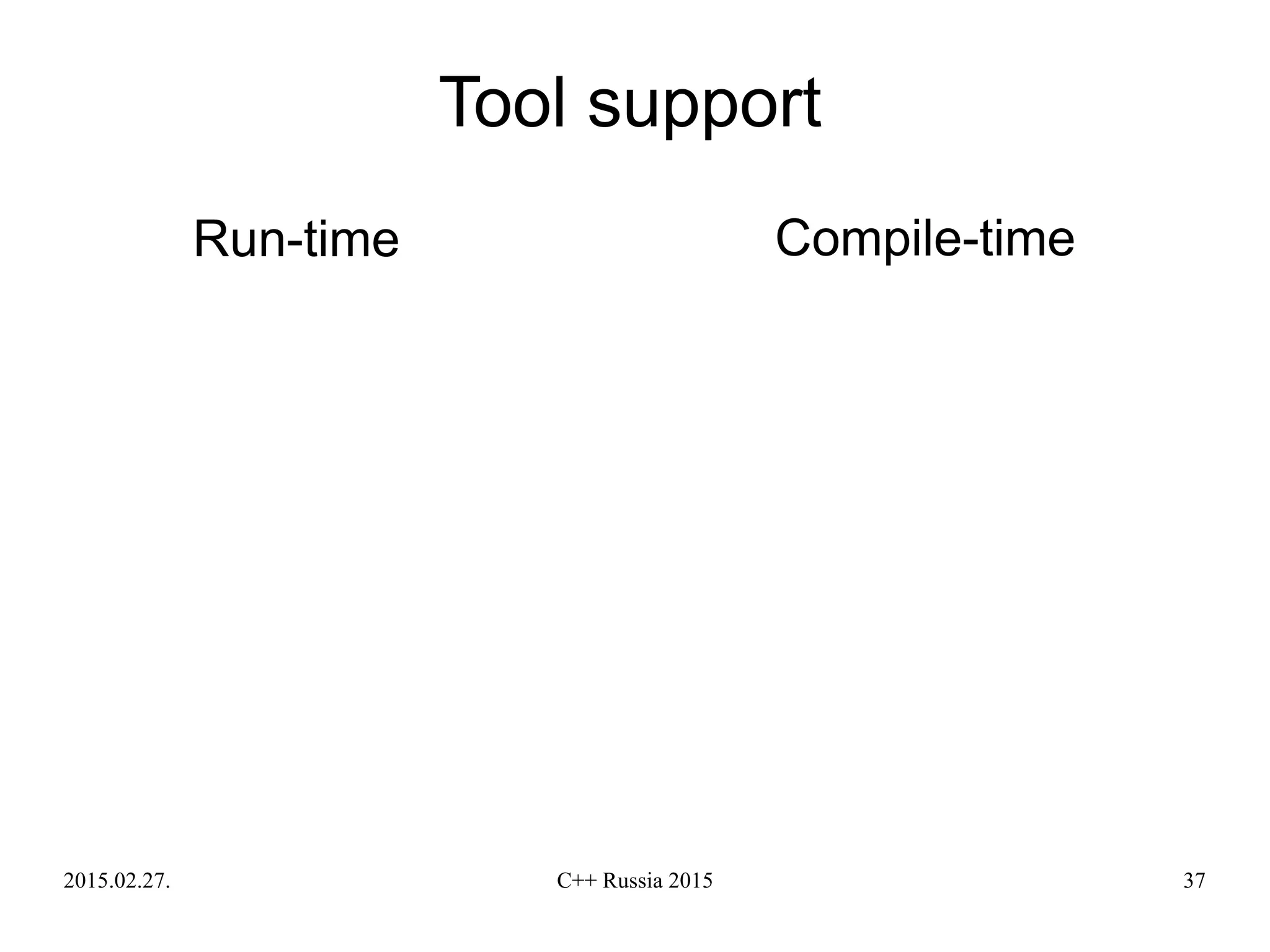 Tool support

Run-time

Compile-time

2015.02.27.

C++ Russia 2015

37